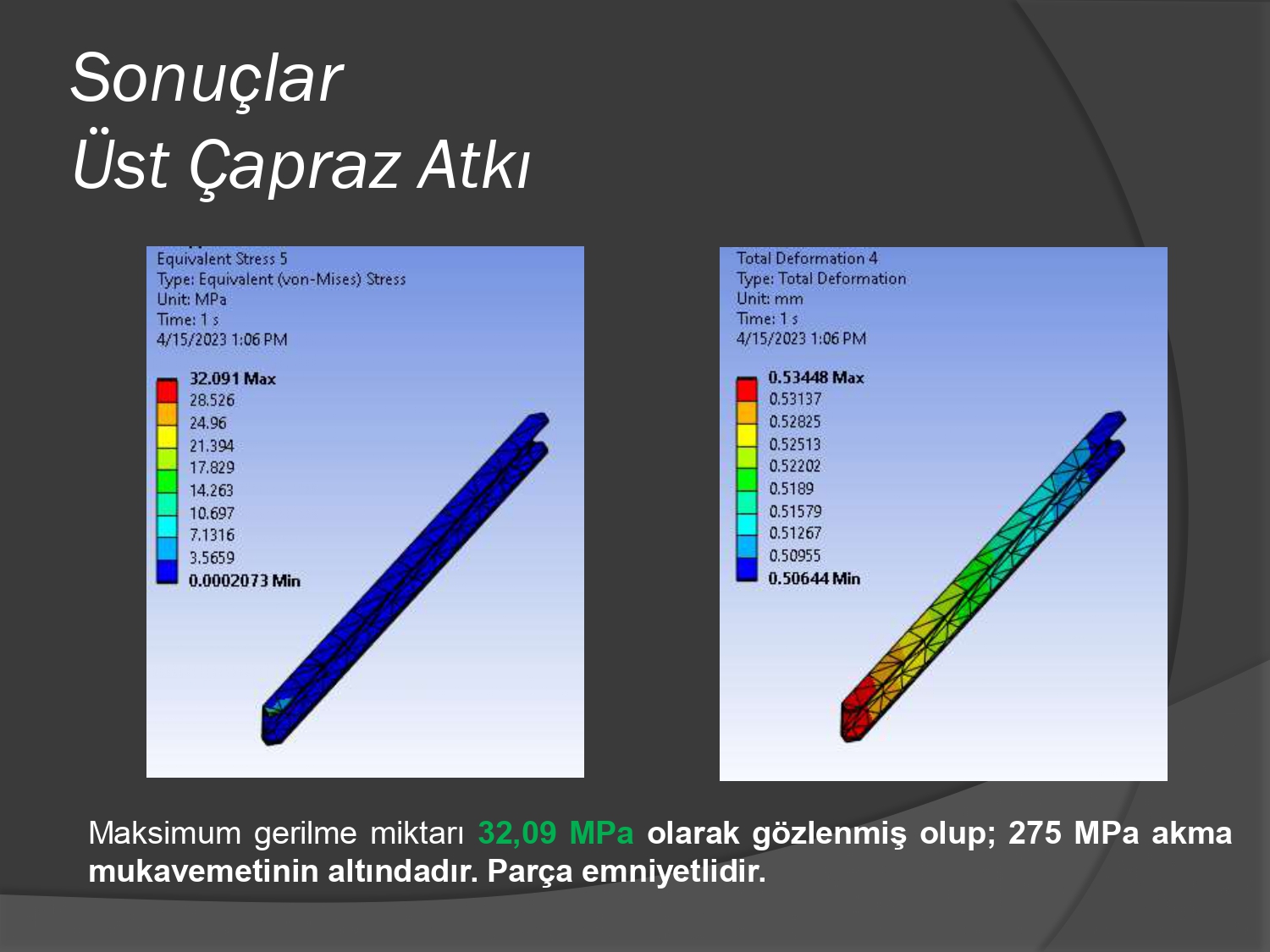 Sonuçlar
Üst Çapraz Atkı

Equivalent Stress 5
Type: Equivalent (von-Mises) Stress
Unit: MPa
Time: 1 s
4/15/2023 1:06 PM

32.091 Max
28.526
24.96
21.394
17.829
14.263
10.697
7.1316
3.5659
0.0002073 Min

Total Deformation 4
Type: Total Deformation
Unit: mm
Time: 1 s
4/15/2023 1:06 PM

0.53448 Max
0.53137
0.52825
0.52513
0.52202
0.5189
0.51579
0.51267
0.50955
0.50644 Min

Maksimum gerilme miktarı 32,09 MPa olarak gözlenmiş olup; 275 MPa akma mukavemetinin altındadır. Parça emniyetlidir.